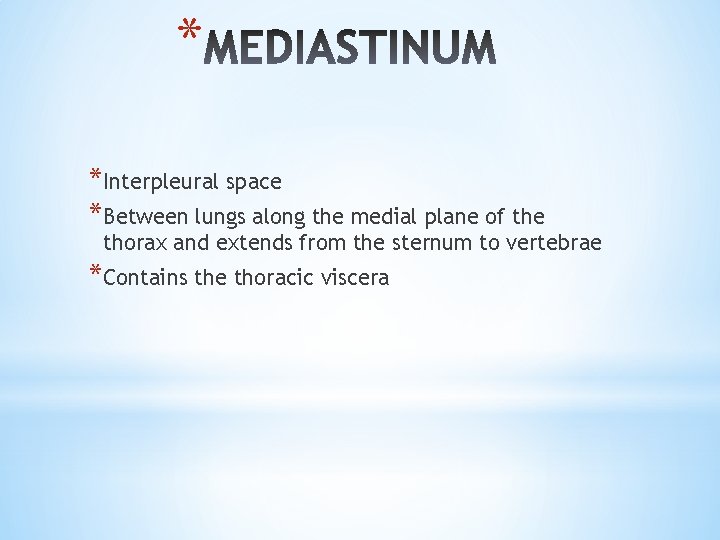 *MEDIASTINUM

*Interpleural space
*Between lungs along the medial plane of the thorax and extends from the sternum to vertebrae
*Contains the thoracic viscera